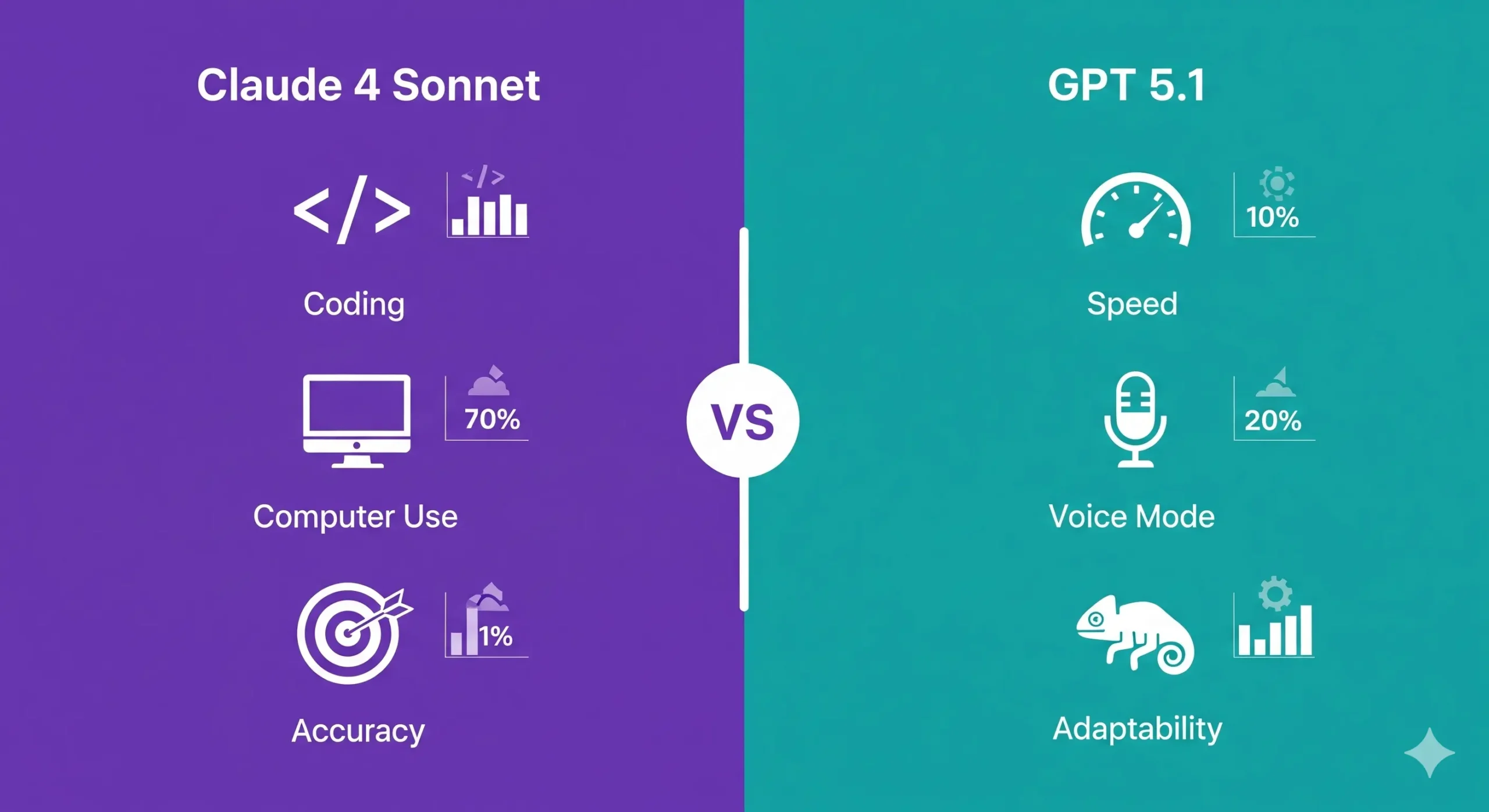 Claude 4 Sonnet

</>

Coding

70%

Computer Use

1%

Accuracy

VS

GPT 5.1

10%

Speed

20%

Voice Mode

Adaptability